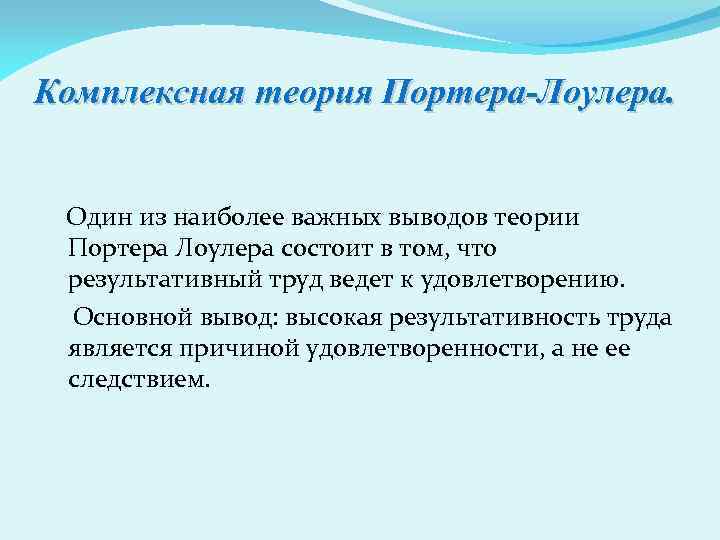 Комплексная теория Портера-Лоулера.

Один из наиболее важных выводов теории Портера Лоулера состоит в том, что результативный труд ведет к удовлетворению.

Основной вывод: высокая результативность труда является причиной удовлетворенности, а не ее следствием.